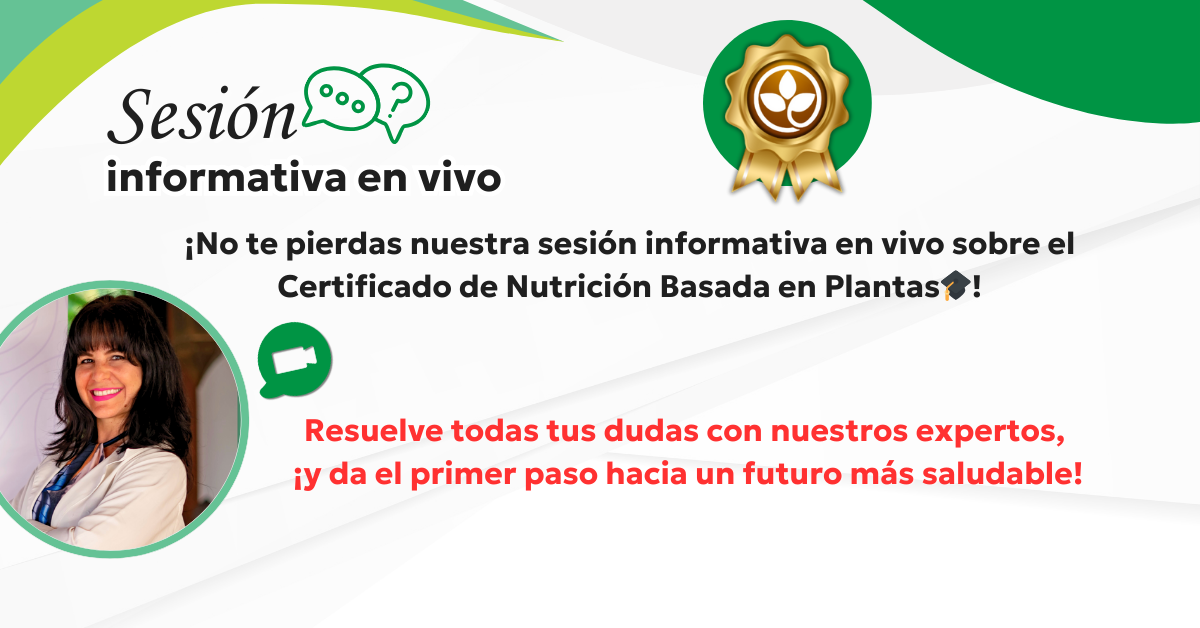 Sesión
informativa en vivo

¡No te pierdas nuestra sesión informativa en vivo sobre el Certificado de Nutrición Basada en Plantas🎓!

Resuelve todas tus dudas con nuestros expertos, ¡y da el primer paso hacia un futuro más saludable!